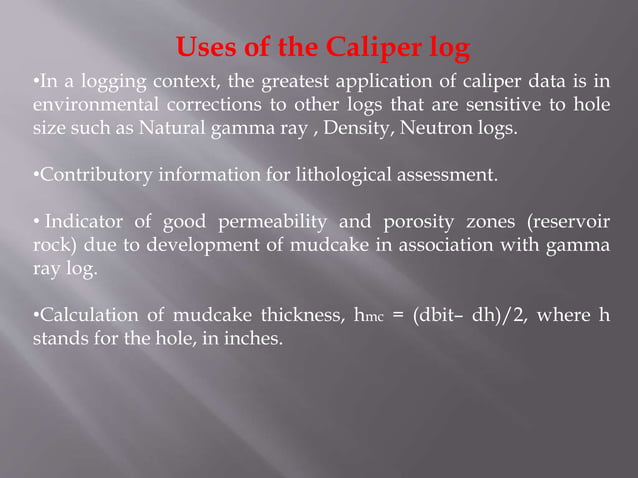 Uses of the Caliper log

•In a logging context, the greatest application of caliper data is in environmental corrections to other logs that are sensitive to hole size such as Natural gamma ray , Density, Neutron logs.

•Contributory information for lithological assessment.

• Indicator of good permeability and porosity zones (reservoir rock) due to development of mudcake in association with gamma ray log.

•Calculation of mudcake thickness, $h_{mc}$ = (dbit– dh)/2, where h stands for the hole, in inches.